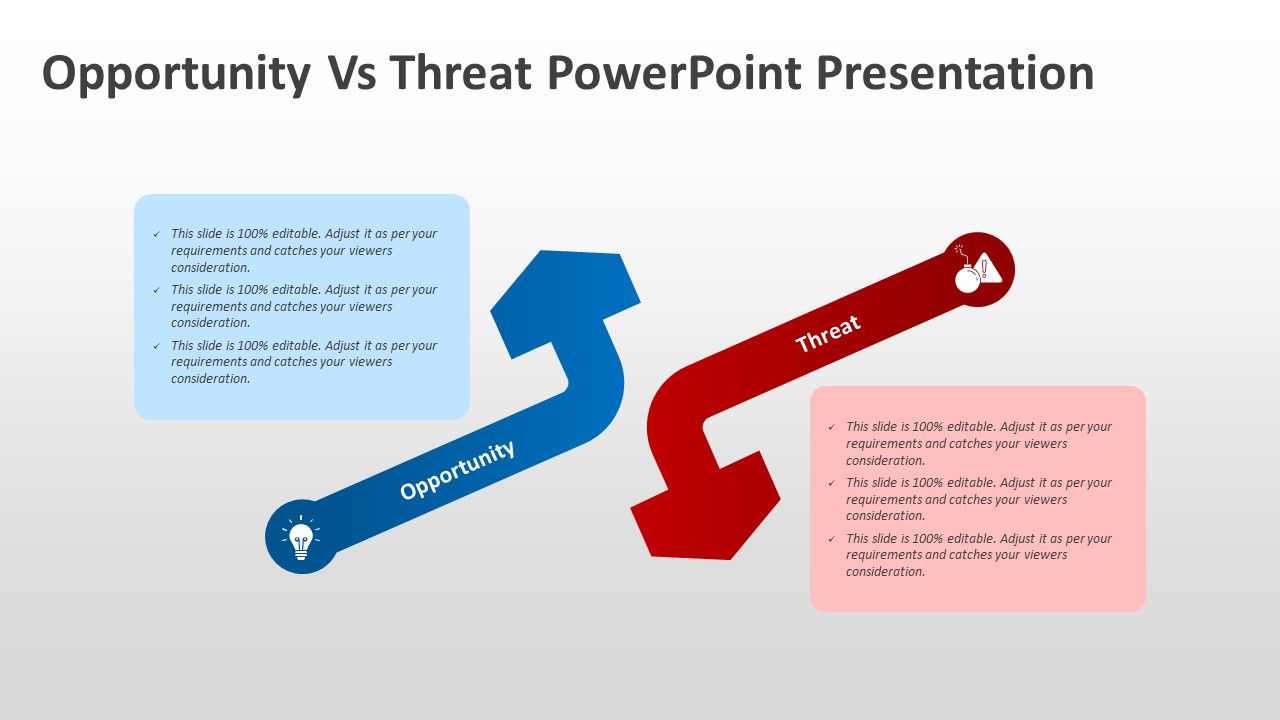 Opportunity Vs Threat PowerPoint Presentation

✓ This slide is 100% editable. Adjust it as per your requirements and catches your viewers consideration.
✓ This slide is 100% editable. Adjust it as per your requirements and catches your viewers consideration.
✓ This slide is 100% editable. Adjust it as per your requirements and catches your viewers consideration.

Opportunity

Threat

✓ This slide is 100% editable. Adjust it as per your requirements and catches your viewers consideration.
✓ This slide is 100% editable. Adjust it as per your requirements and catches your viewers consideration.
✓ This slide is 100% editable. Adjust it as per your requirements and catches your viewers consideration.